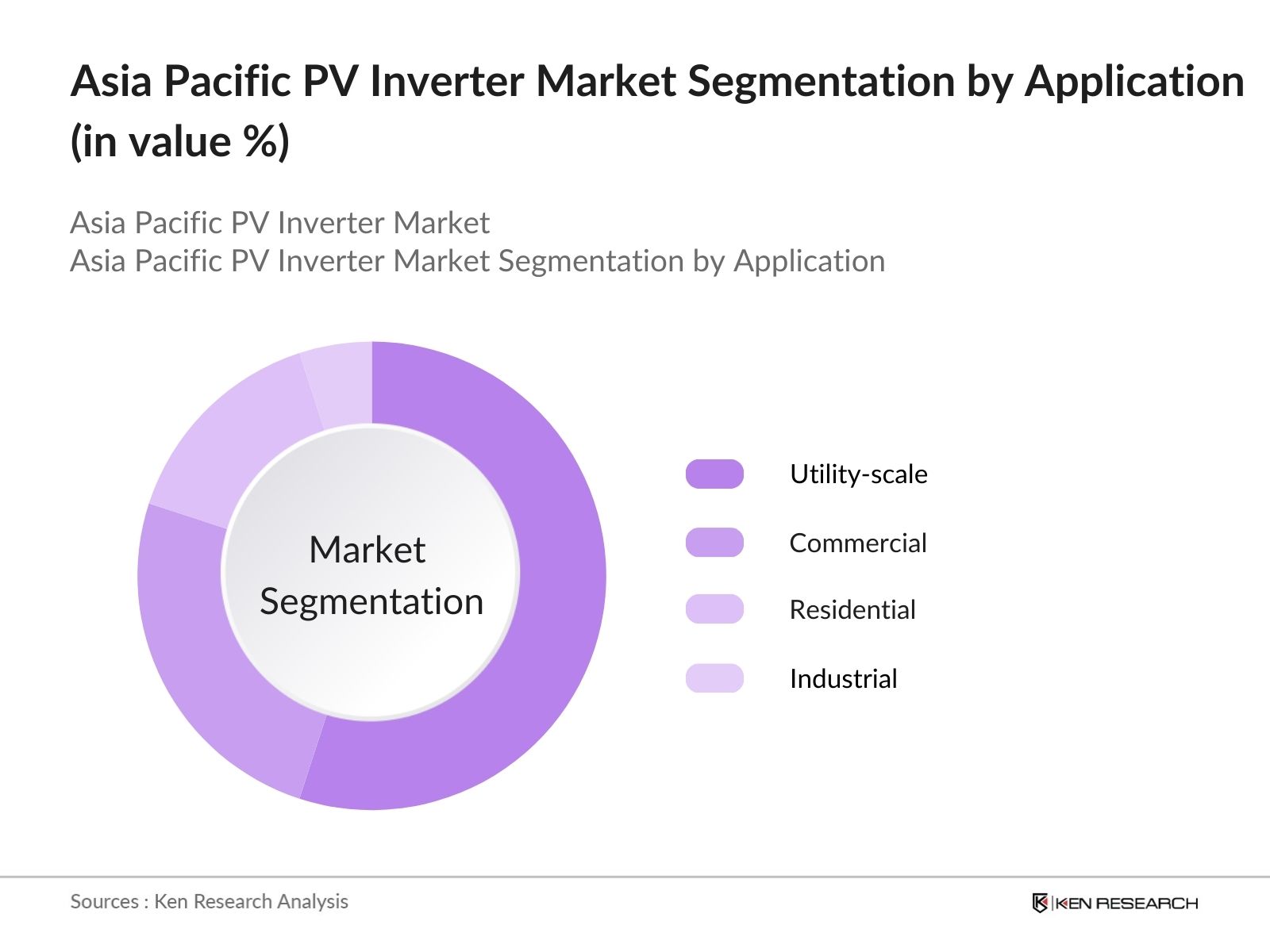 Asia Pacific PV Inverter Market Segmentation by Application (in value %)

Asia Pacific PV Inverter Market
Asia Pacific PV Inverter Market Segmentation by Application

Market Segmentation

Utility-scale
Commercial
Residential
Industrial

Sources : Ken Research Analysis

KEN RESEARCH